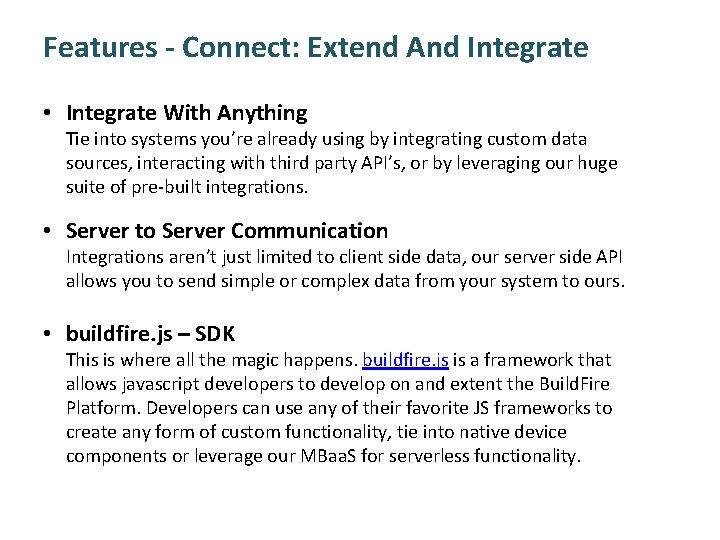 Features - Connect: Extend And Integrate

• Integrate With Anything
Tie into systems you're already using by integrating custom data sources, interacting with third party API's, or by leveraging our huge suite of pre-built integrations.

• Server to Server Communication
Integrations aren't just limited to client side data, our server side API allows you to send simple or complex data from your system to ours.

• buildfire.js – SDK
This is where all the magic happens. buildfire.js is a framework that allows javascript developers to develop on and extent the BuildFire Platform. Developers can use any of their favorite JS frameworks to create any form of custom functionality, tie into native device components or leverage our MBaaS for serverless functionality.